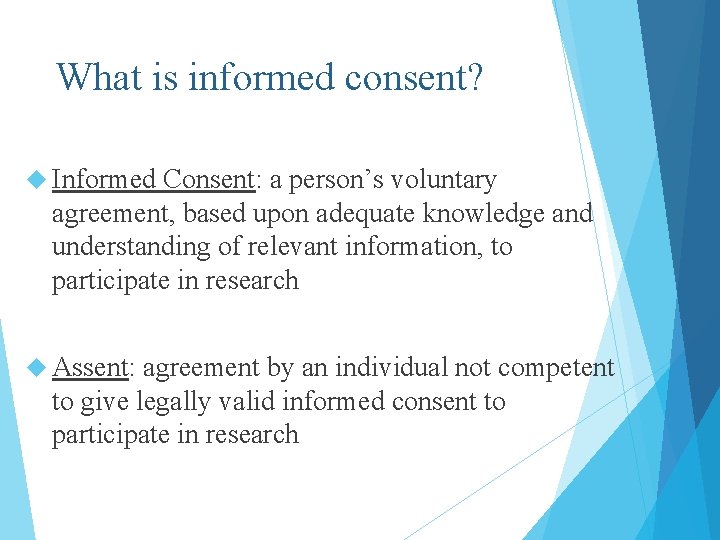 What is informed consent?

Informed Consent: a person’s voluntary agreement, based upon adequate knowledge and understanding of relevant information, to participate in research

Assent: agreement by an individual not competent to give legally valid informed consent to participate in research